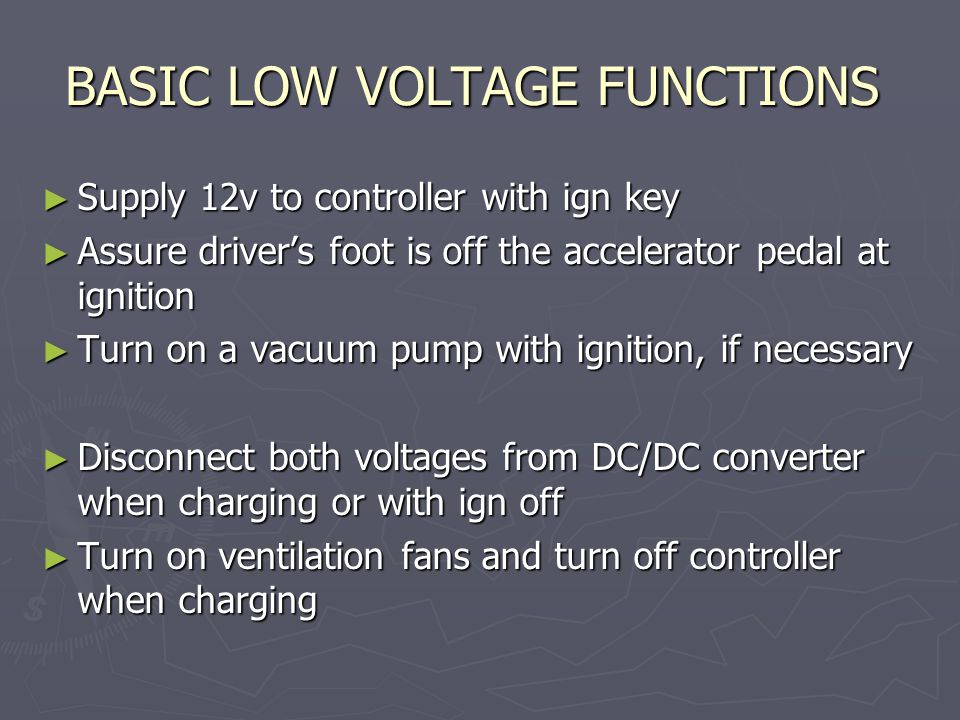 BASIC LOW VOLTAGE FUNCTIONS

► Supply 12v to controller with ign key
► Assure driver’s foot is off the accelerator pedal at ignition
► Turn on a vacuum pump with ignition, if necessary

► Disconnect both voltages from DC/DC converter when charging or with ign off
► Turn on ventilation fans and turn off controller when charging